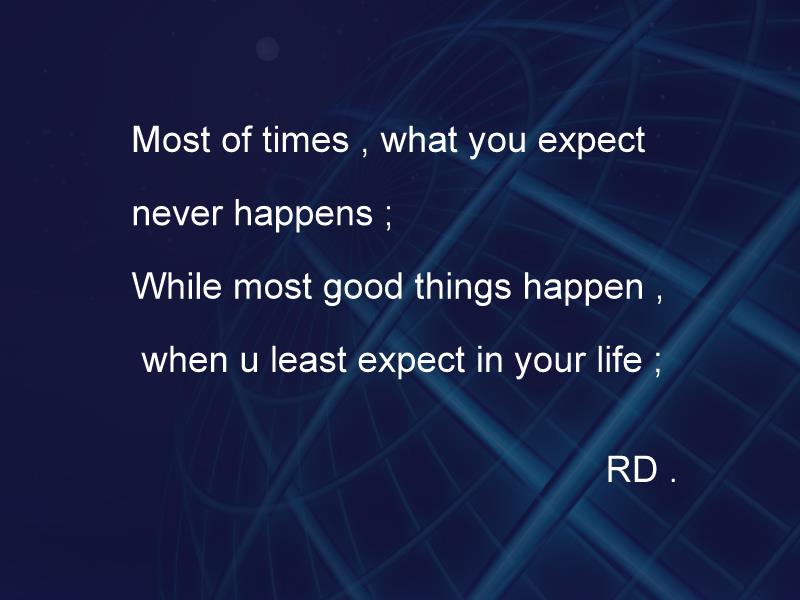 Most of times , what you expect

never happens ;

While most good things happen ,

when u least expect in your life ;

RD .